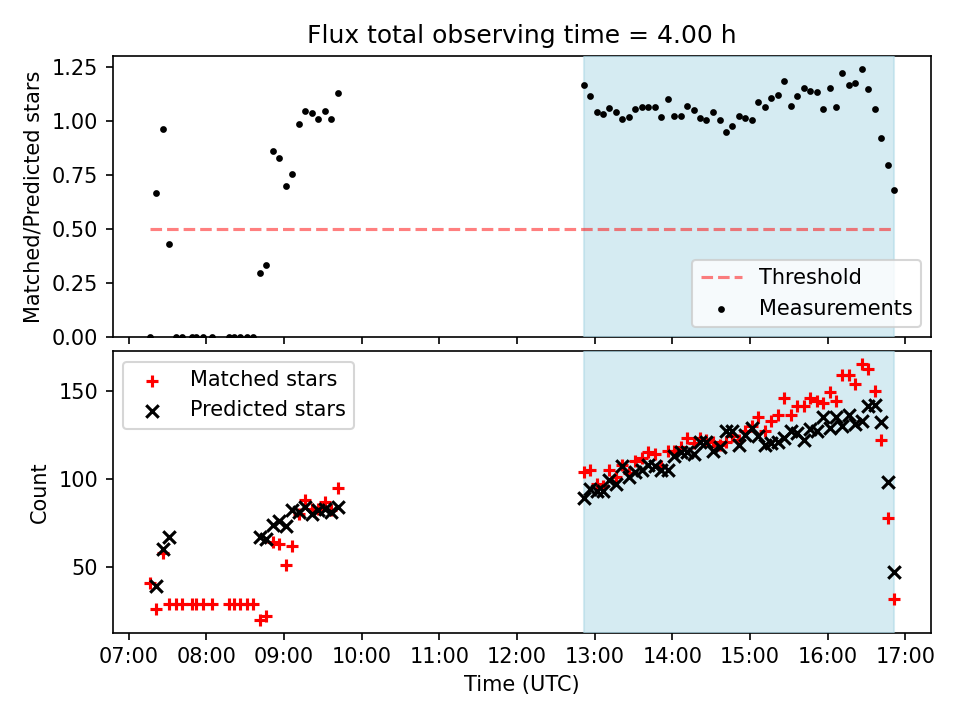 Flux total observing time = 4.00 h

Matched/Predicted stars

1.25
1.00
0.75
0.50
0.25
0.00

Threshold
Measurements

Matched stars
Predicted stars

Count

150
100
50

07:00 08:00 09:00 10:00 11:00 12:00 13:00 14:00 15:00 16:00 17:00

Time (UTC)